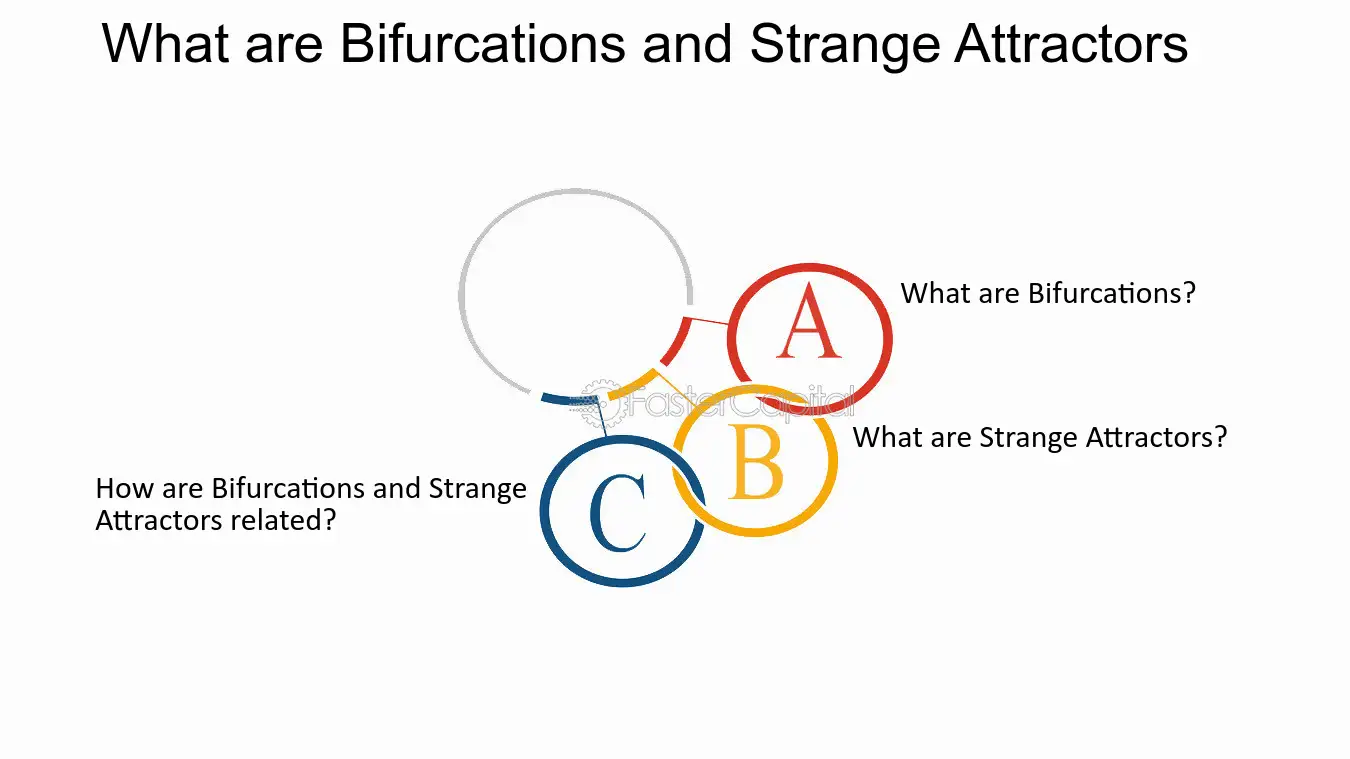 What are Bifurcations and Strange Attractors

A

What are Bifurcations?

B

What are Strange Attractors?

C

How are Bifurcations and Strange Attractors related?

FasterCapital